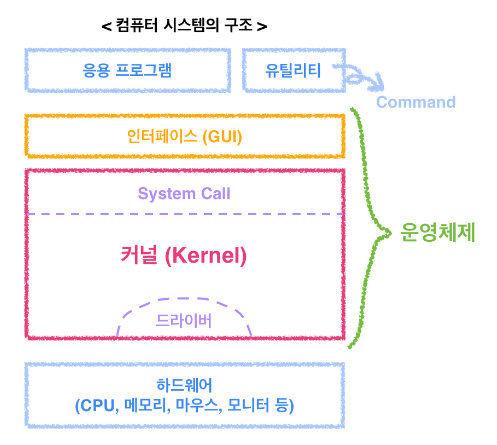 < 컴퓨터 시스템의 구조 >

응용 프로그램

유틸리티

Command

인터페이스 (GUI)

System Call

커널 (Kernel)

드라이버

운영체제

하드웨어
(CPU, 메모리, 마우스, 모니터 등)